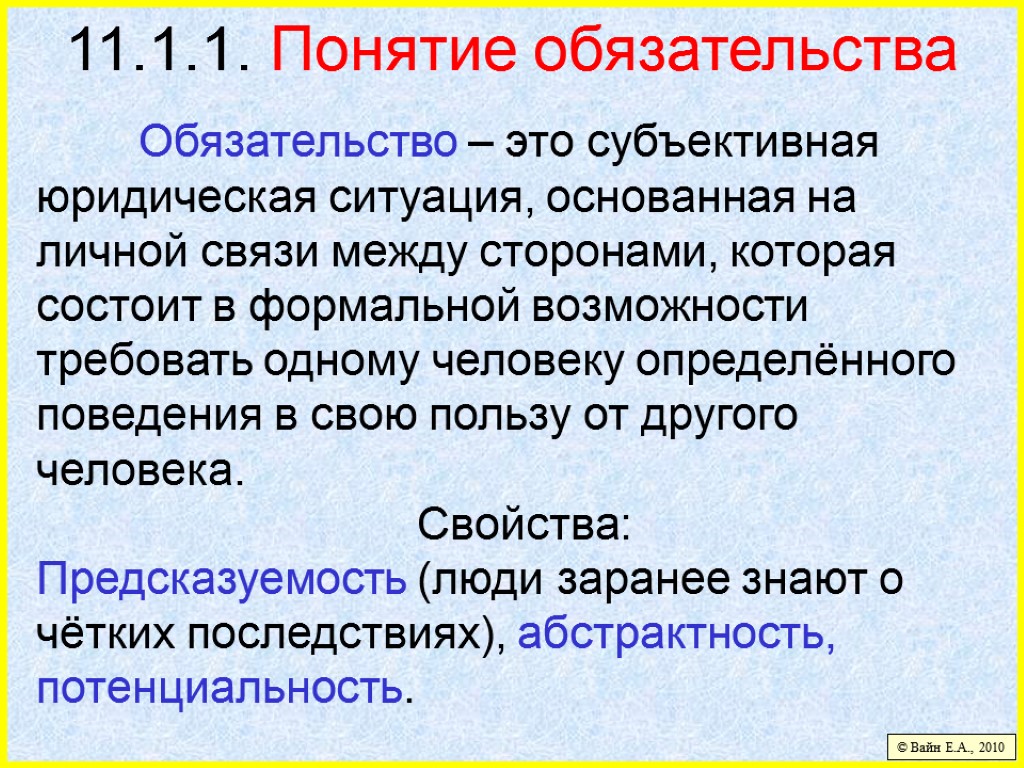 11.1.1. Понятие обязательства

Обязательство – это субъективная юридическая ситуация, основанная на личной связи между сторонами, которая состоит в формальной возможности требовать одному человеку определённого поведения в свою пользу от другого человека.

Свойства:
Предсказуемость (люди заранее знают о чётких последствиях), абстрактность, потенциальность.

© Вайн Е.А., 2010